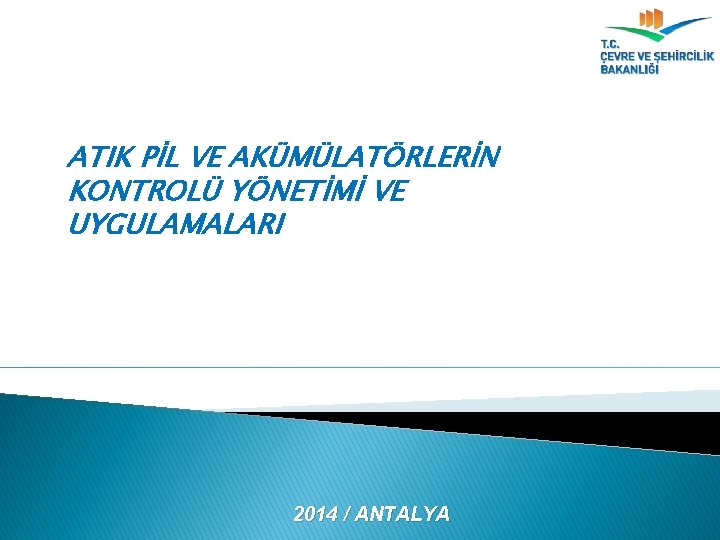 T.C.
ÇEVRE VE ŞEHİRCİLİK
BAKANLIĞI

ATIK PİL VE AKÜMÜLATÖRLERİN KONTROLÜ YÖNETİMİ VE UYGULAMALARI

2014 / ANTALYA